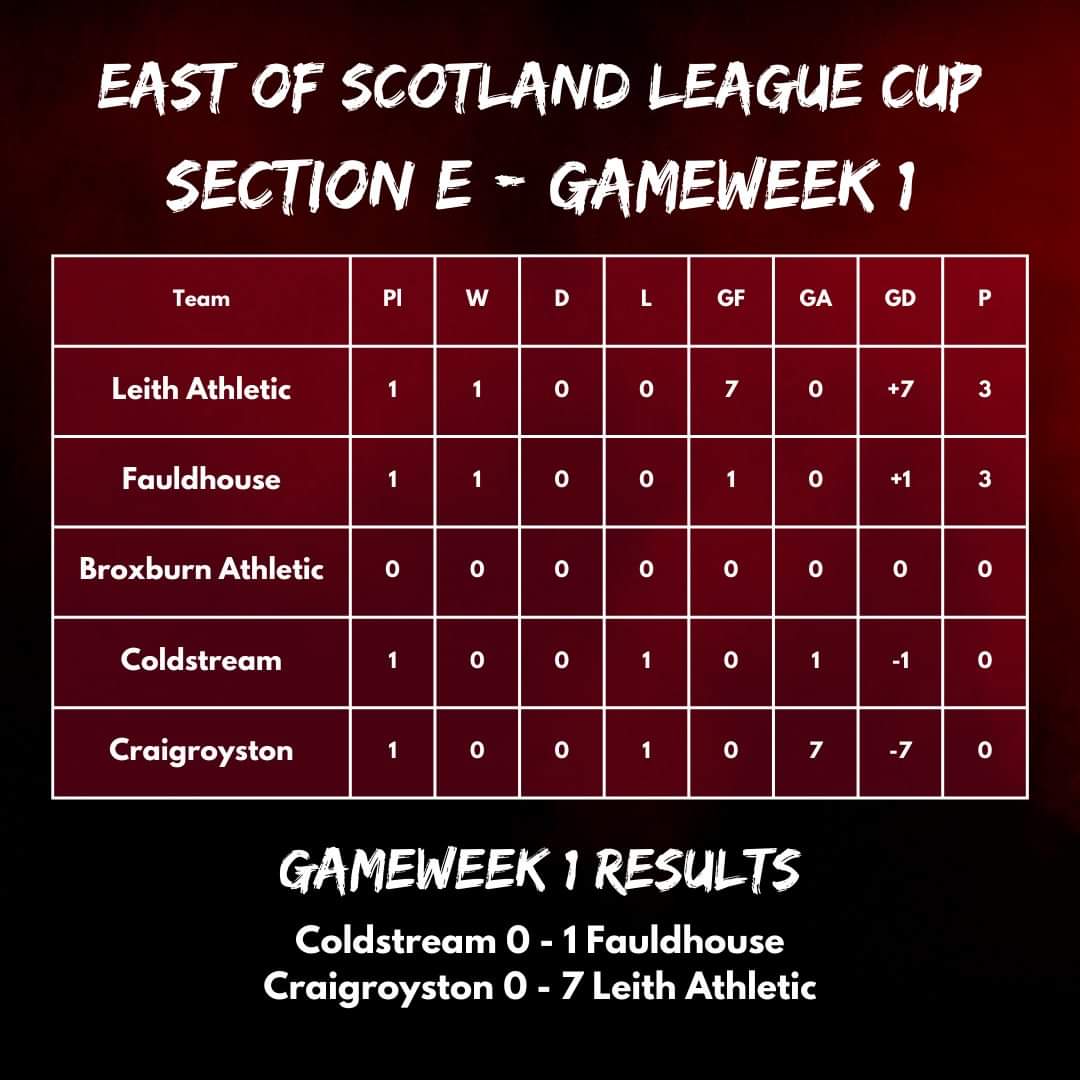 EAST OF SCOTLAND LEAGUE CUP
SECTION E - GAMEWEEK 1

| Team | Pl | W | D | L | GF | GA | GD | P |
|---|---|---|---|---|---|---|---|---|
| Leith Athletic | 1 | 1 | 0 | 0 | 7 | 0 | +7 | 3 |
| Fauldhouse | 1 | 1 | 0 | 0 | 1 | 0 | +1 | 3 |
| Broxburn Athletic | 0 | 0 | 0 | 0 | 0 | 0 | 0 | 0 |
| Coldstream | 1 | 0 | 0 | 1 | 0 | 1 | -1 | 0 |
| Craigroyston | 1 | 0 | 0 | 1 | 0 | 7 | -7 | 0 |

GAMEWEEK 1 RESULTS

Coldstream 0 - 1 Fauldhouse
Craigroyston 0 - 7 Leith Athletic